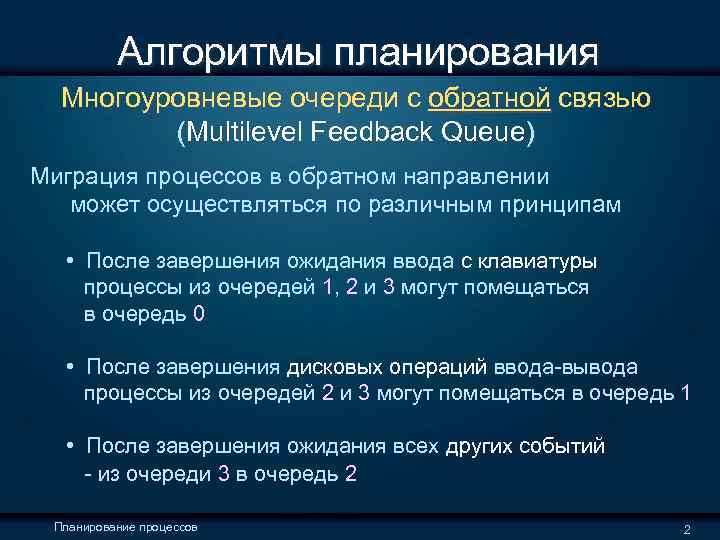 Алгоритмы планирования

Многоуровневые очереди с обратной связью (Multilevel Feedback Queue)

Миграция процессов в обратном направлении может осуществляться по различным принципам

• После завершения ожидания ввода с клавиатуры процессы из очередей 1, 2 и 3 могут помещаться в очередь 0

• После завершения дисковых операций ввода-вывода процессы из очередей 2 и 3 могут помещаться в очередь 1

• После завершения ожидания всех других событий - из очереди 3 в очередь 2

Планирование процессов

2